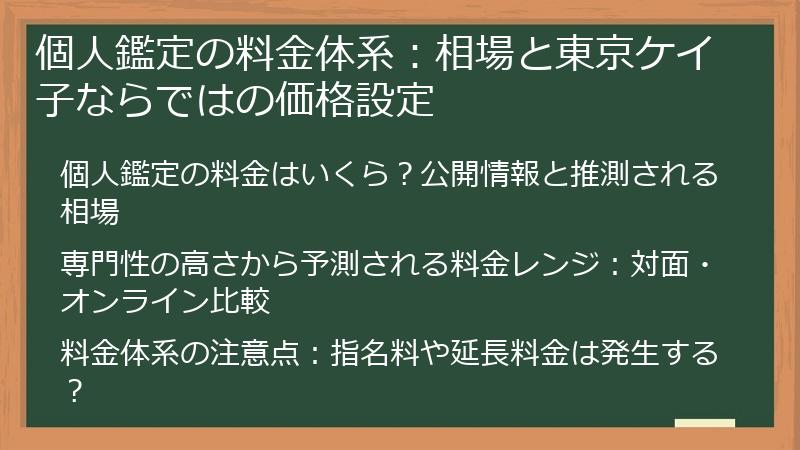 個人鑑定の料金体系：相場と東京ケイ子ならではの価格設定

個人鑑定の料金はいくら？公開情報と推測される相場

専門性の高さから予測される料金レンジ：対面・オンライン比較

料金体系の注意点：指名料や延長料金は発生する？